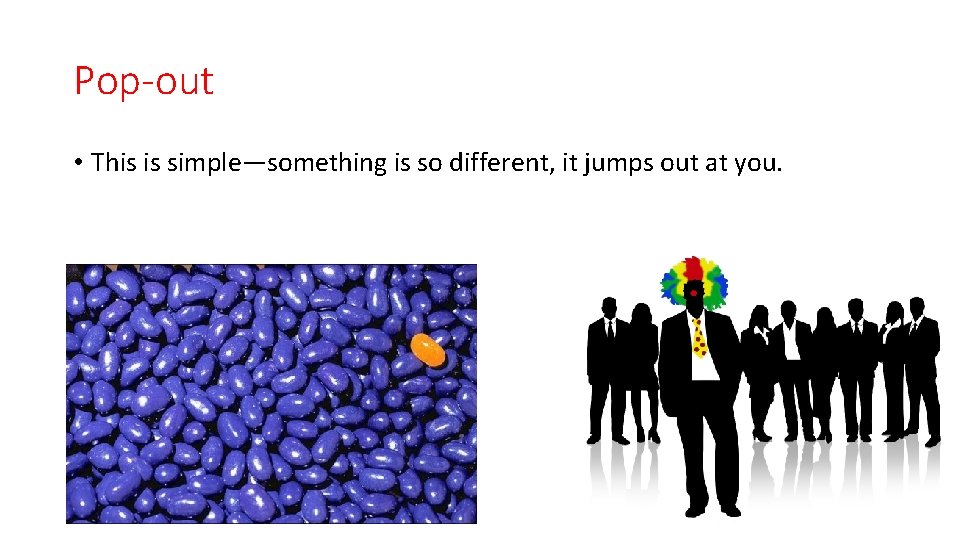 Pop-out

• This is simple—something is so different, it jumps out at you.